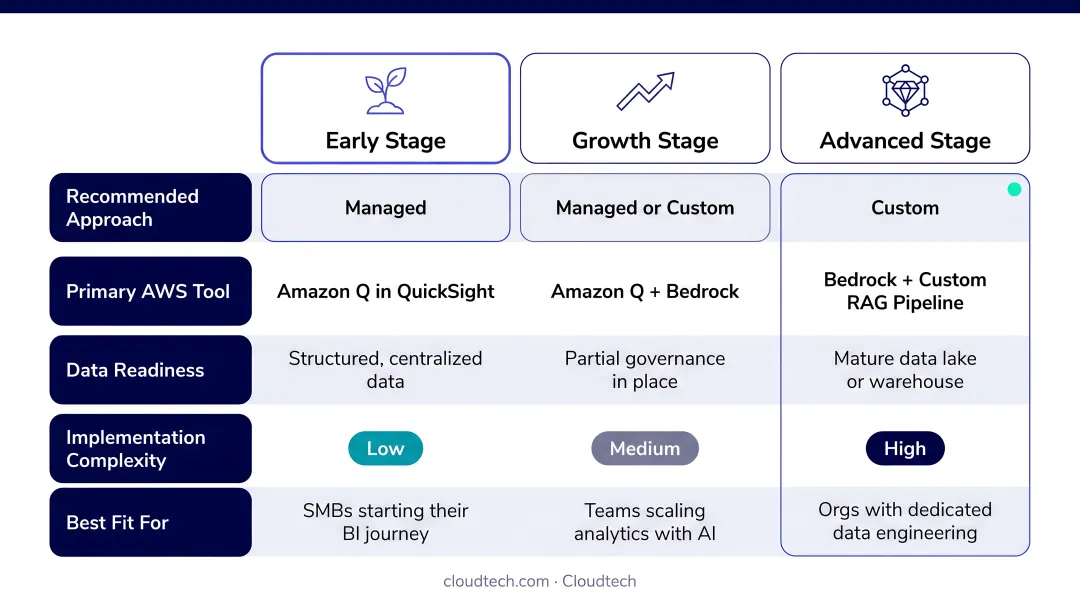 | | Early Stage | Growth Stage | Advanced Stage |
|---|---|---|---|
| Recommended Approach | Managed | Managed or Custom | Custom |
| Primary AWS Tool | Amazon Q in QuickSight | Amazon Q + Bedrock | Bedrock + Custom RAG Pipeline |
| Data Readiness | Structured, centralized data | Partial governance in place | Mature data lake or warehouse |
| Implementation Complexity | Low | Medium | High |
| Best Fit For | SMBs starting their BI journey | Teams scaling analytics with AI | Orgs with dedicated data engineering |

cloudtech.com · Cloudtech